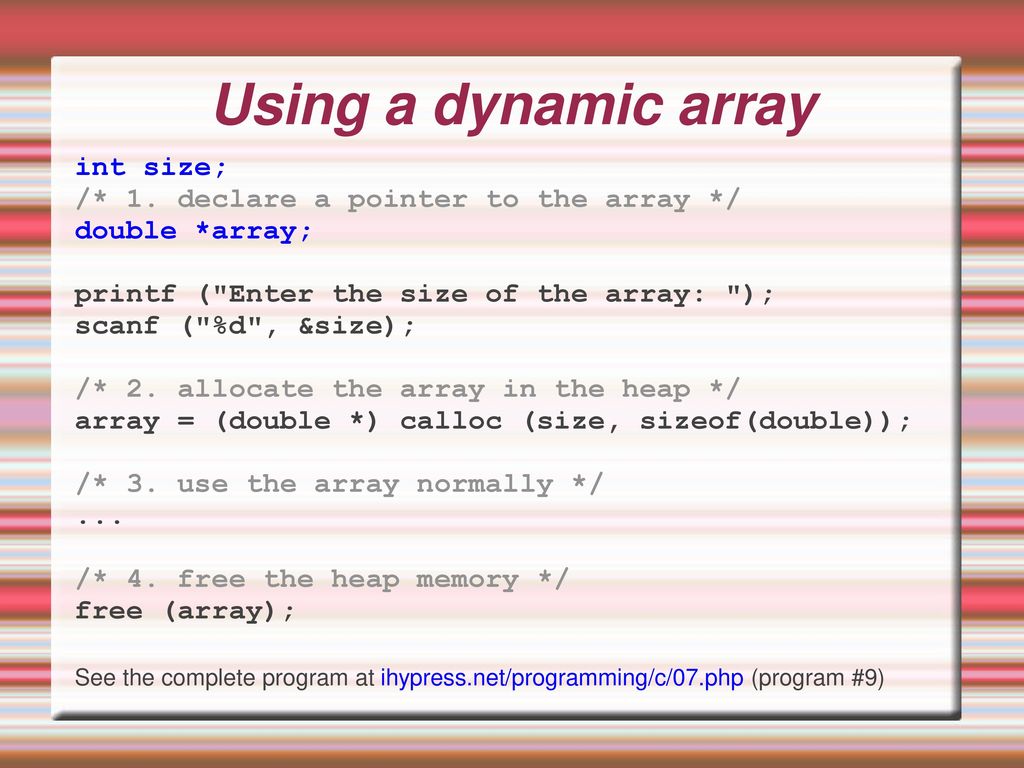 Using a dynamic array

int size;
/* 1. declare a pointer to the array */
double *array;

printf ("Enter the size of the array: ");
scanf ("%d", &size);

/* 2. allocate the array in the heap */
array = (double *) calloc (size, sizeof(double));

/* 3. use the array normally */
...

/* 4. free the heap memory */
free (array);

See the complete program at ihypress.net/programming/c/07.php (program #9)